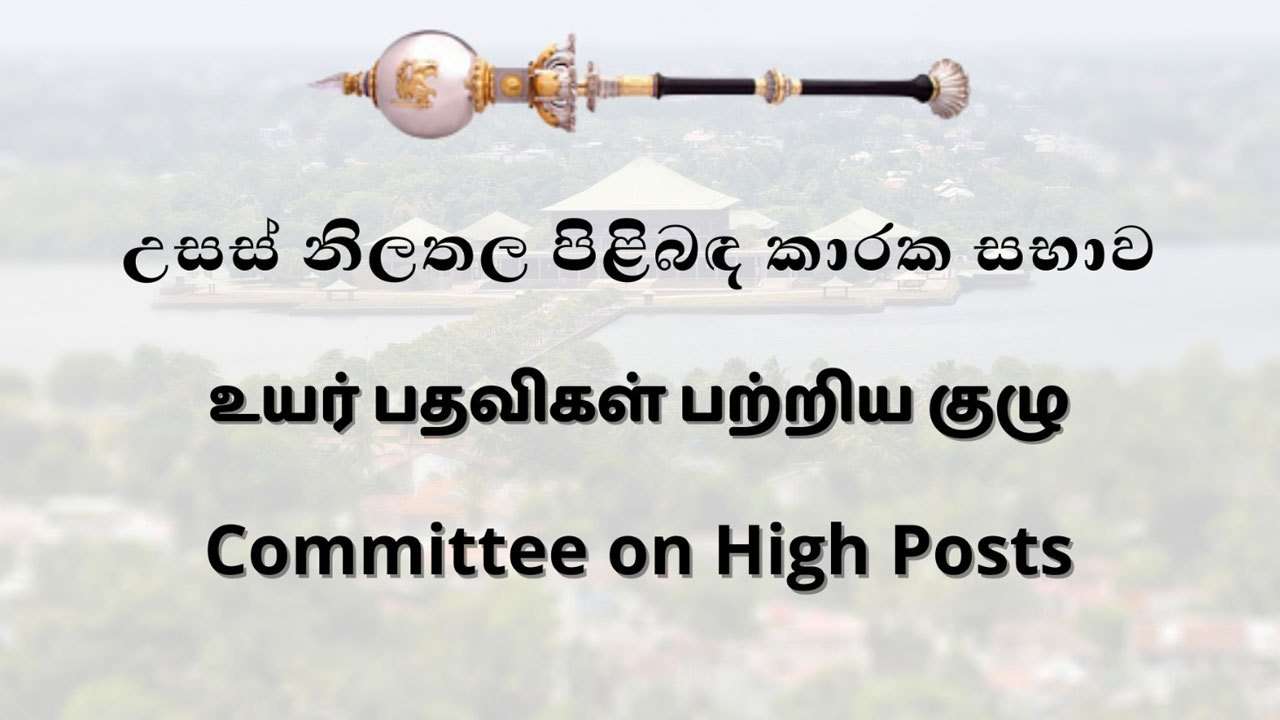 උසස් නිලතල පිළිබඳ කාරක සභාව

உயர் பதவிகள் பற்றிய குழு

Committee on High Posts